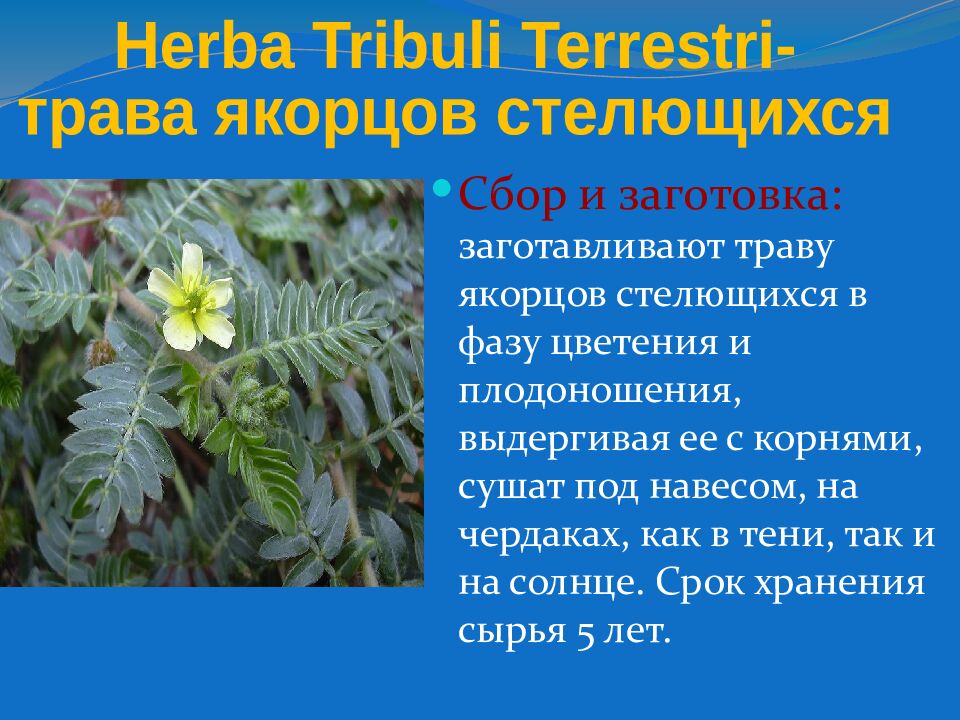 Herba Tribuli Terrestri-
трава якорцов стелющихся

Сбор и заготовка: заготавливают траву якорцов стелющихся в фазу цветения и плодоношения, выдергивая ее с корнями, сушат под навесом, на чердаках, как в тени, так и на солнце. Срок хранения сырья 5 лет.